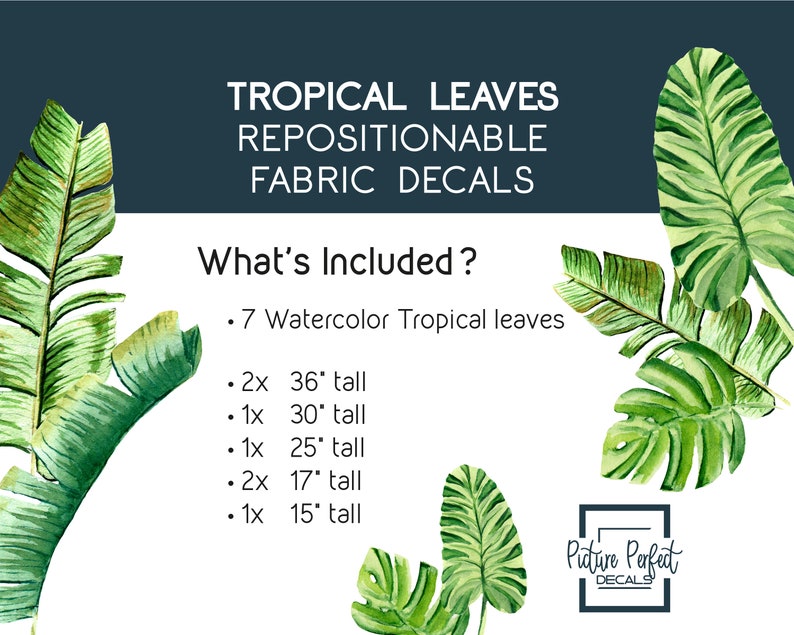 TROPICAL LEAVES
REPOSITIONABLE
FABRIC DECALS

What's Included?

• 7 Watercolor Tropical leaves

• 2x 36" tall
• 1x 30" tall
• 1x 25" tall
• 2x 17" tall
• 1x 15" tall

Picture Perfect
DECALS